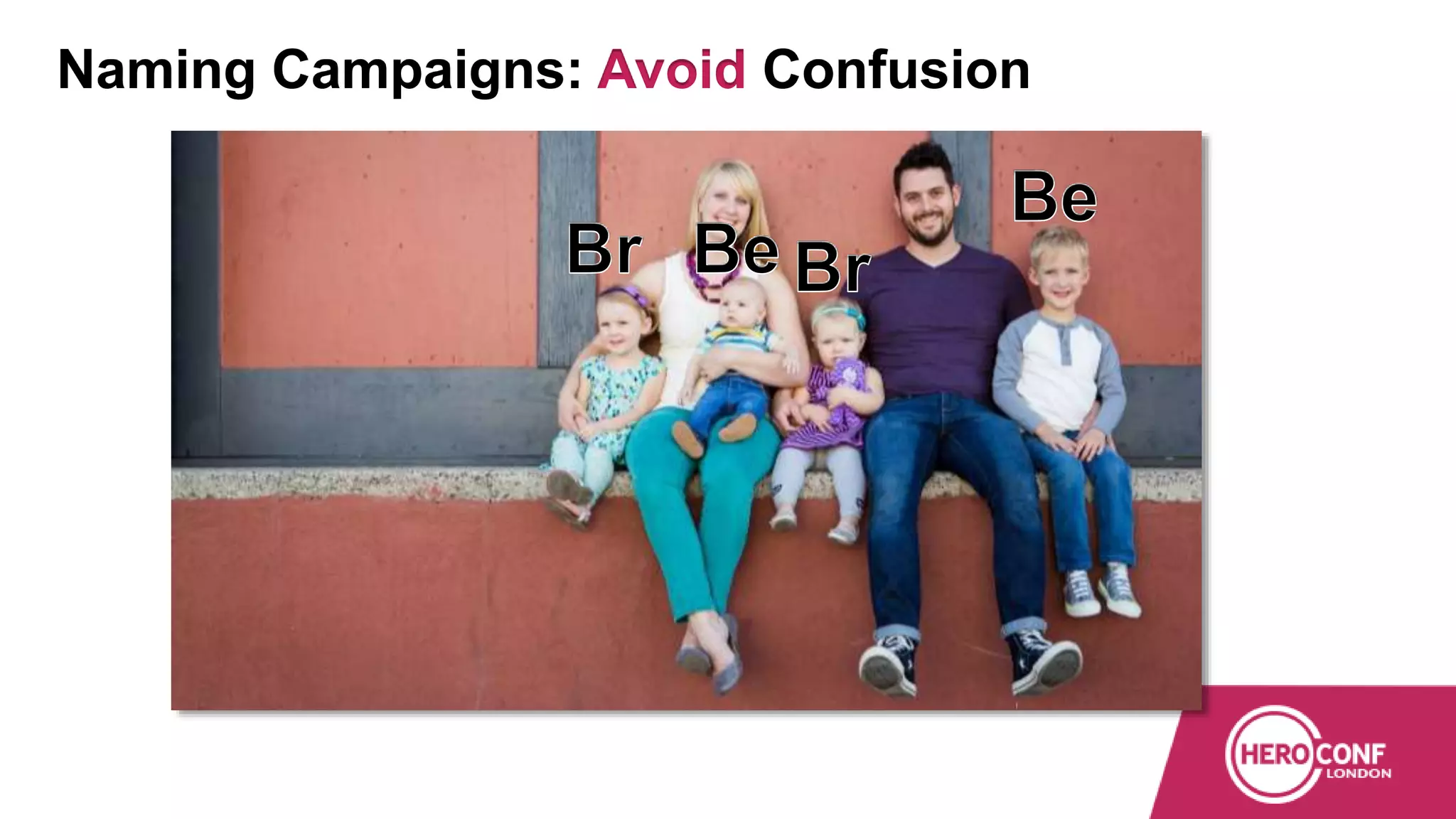 Naming Campaigns: Avoid Confusion

Br Be Br Be

HERO CONF LONDON